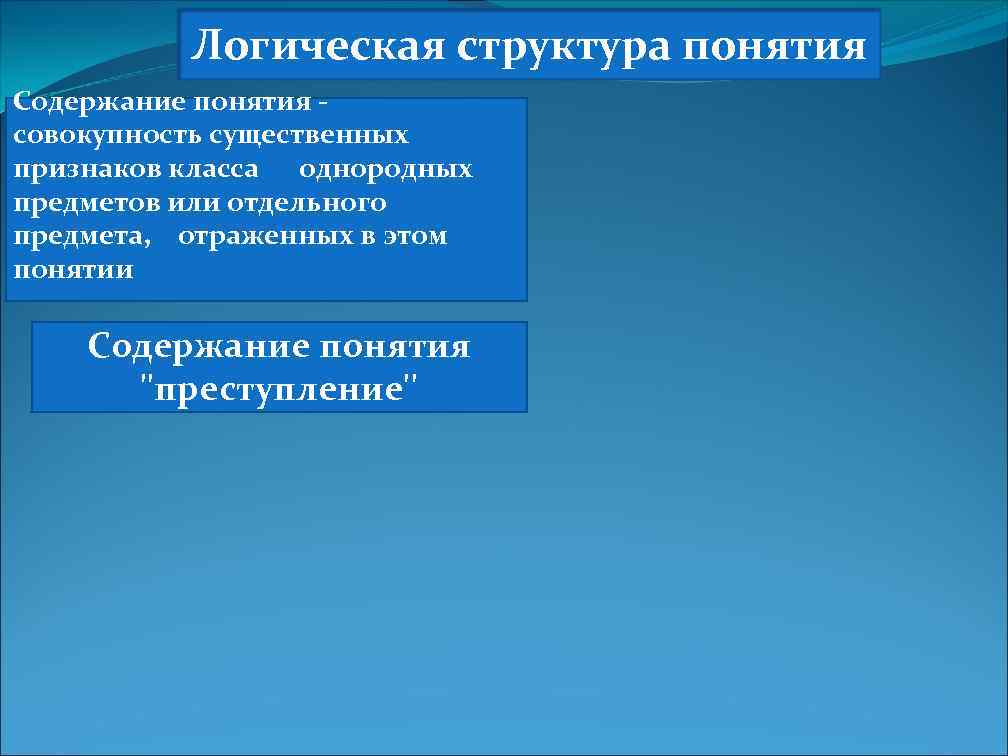 Логическая структура понятия

Содержание понятия - совокупность существенных признаков класса однородных предметов или отдельного предмета, отраженных в этом понятии

Содержание понятия "преступление"